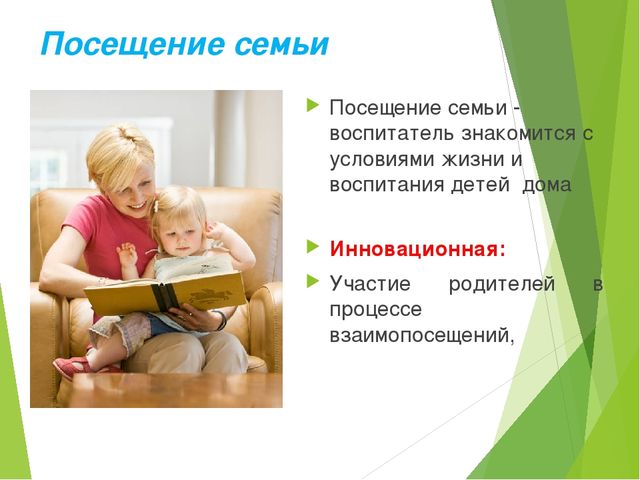 Посещение семьи

Посещение семьи - воспитатель знакомится с условиями жизни и воспитания детей дома

Инновационная:

Участие родителей в процессе взаимопосещений,